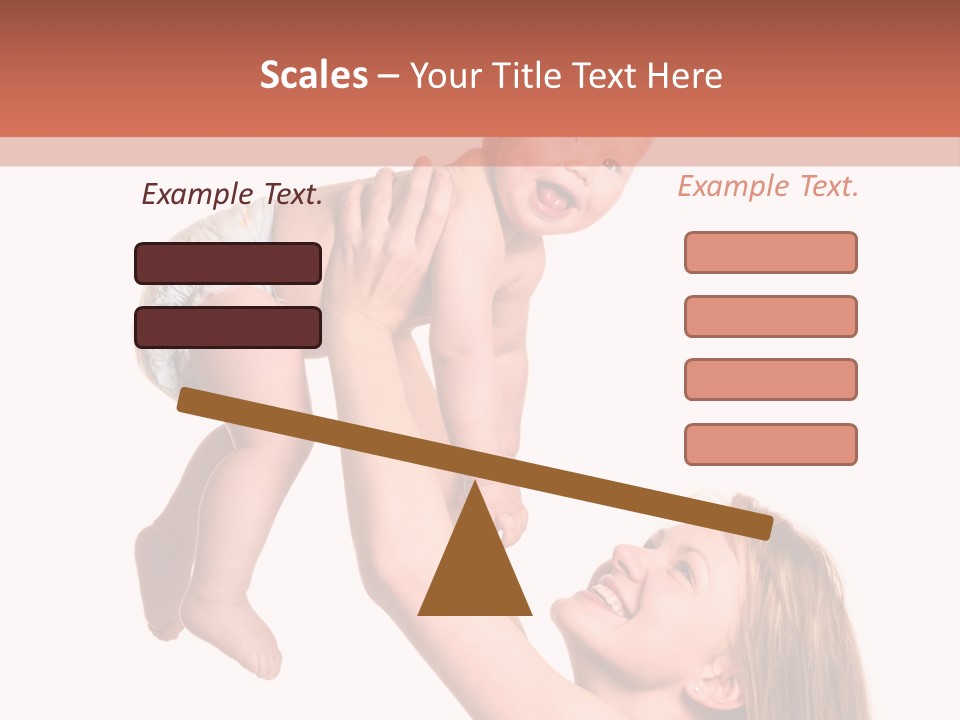 Scales – Your Title Text Here

Example Text.

Example Text.